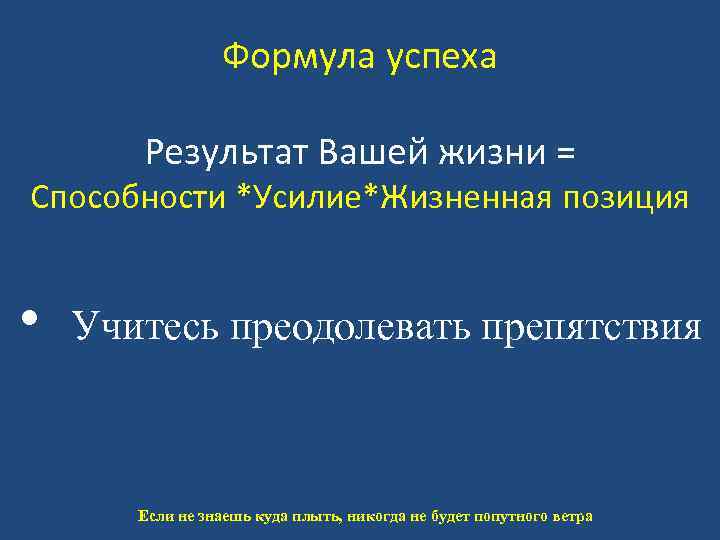 Формула успеха

Результат Вашей жизни =
Способности *Усилие*Жизненная позиция

• Учитесь преодолевать препятствия

Если не знаешь куда плыть, никогда не будет попутного ветра